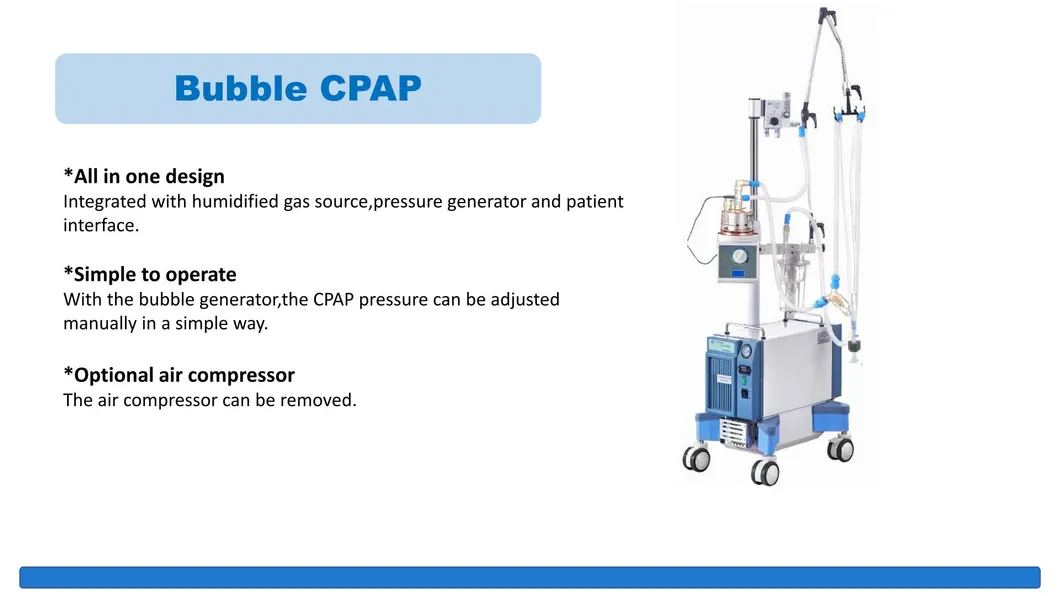 Bubble CPAP

*All in one design
Integrated with humidified gas source,pressure generator and patient interface.

*Simple to operate
With the bubble generator,the CPAP pressure can be adjusted manually in a simple way.

*Optional air compressor
The air compressor can be removed.